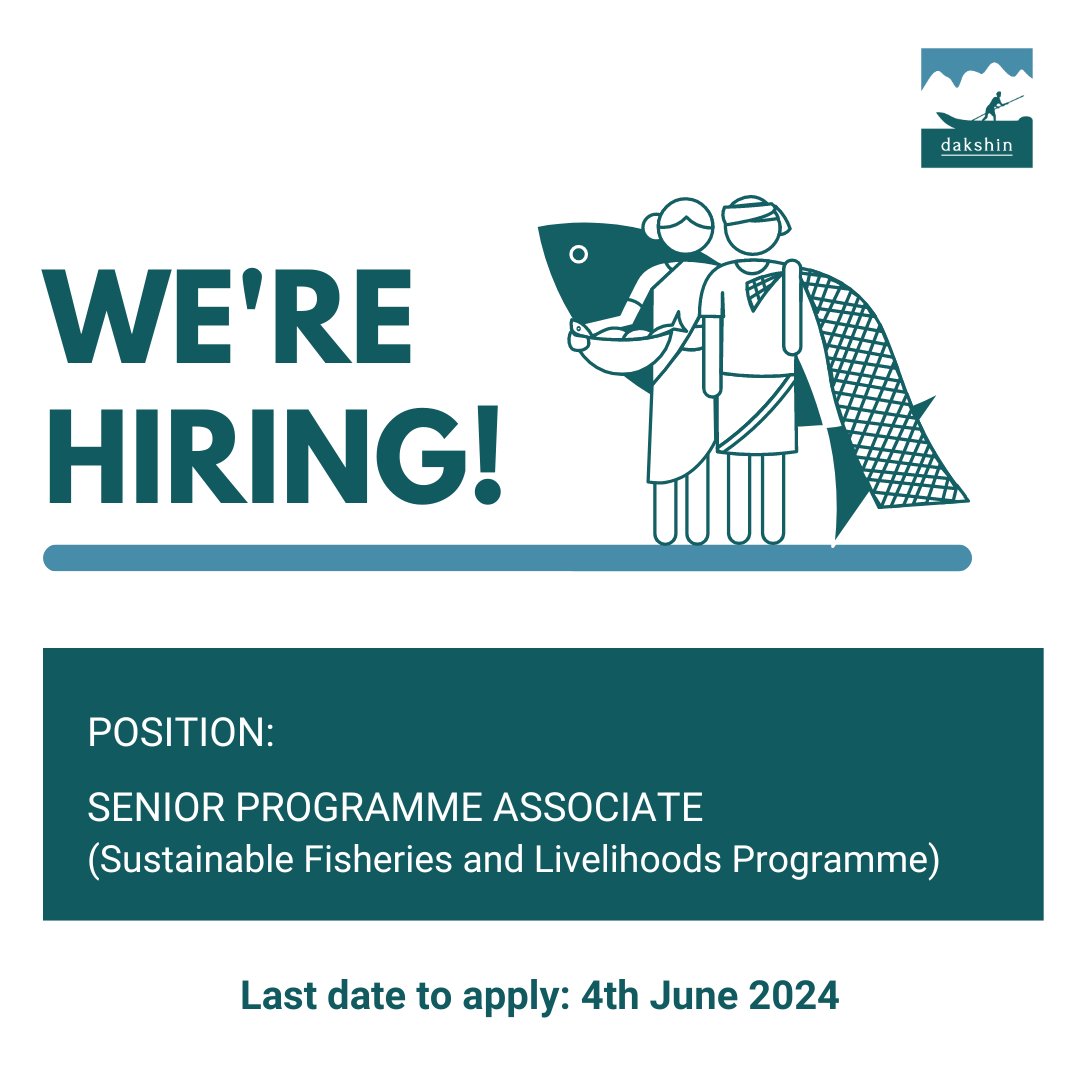 dakshin

WE'RE HIRING!

POSITION:

SENIOR PROGRAMME ASSOCIATE
(Sustainable Fisheries and Livelihoods Programme)

Last date to apply: 4th June 2024